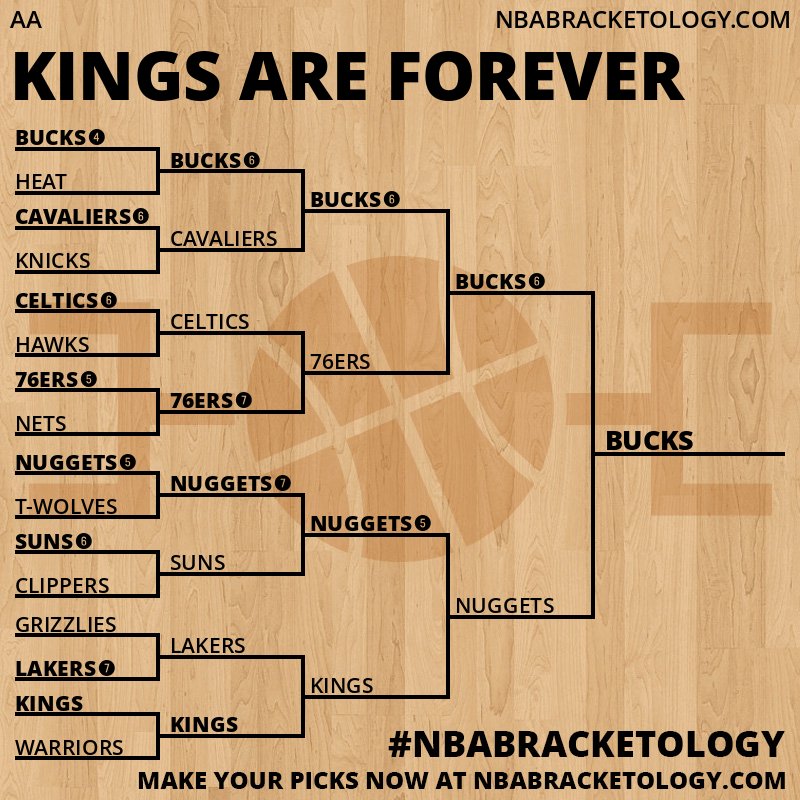 AA

NBABRACKETOLOGY.COM

KINGS ARE FOREVER

BUCKS 4
HEAT
CAVALIERS 6
KNICKS
CELTICS 6
HAWKS
76ERS 5
NETS
NUGGETS 5
T-WOLVES
SUNS 6
CLIPPERS
GRIZZLIES
LAKERS 7
KINGS
WARRIORS

BUCKS 6
CAVALIERS
CELTICS
76ERS 7
NUGGETS 7
SUNS
LAKERS
KINGS

BUCKS 6
76ERS
NUGGETS 5
KINGS

BUCKS 6
NUGGETS

BUCKS

#NBABRACKETOLOGY
MAKE YOUR PICKS NOW AT NBABRACKETOLOGY.COM